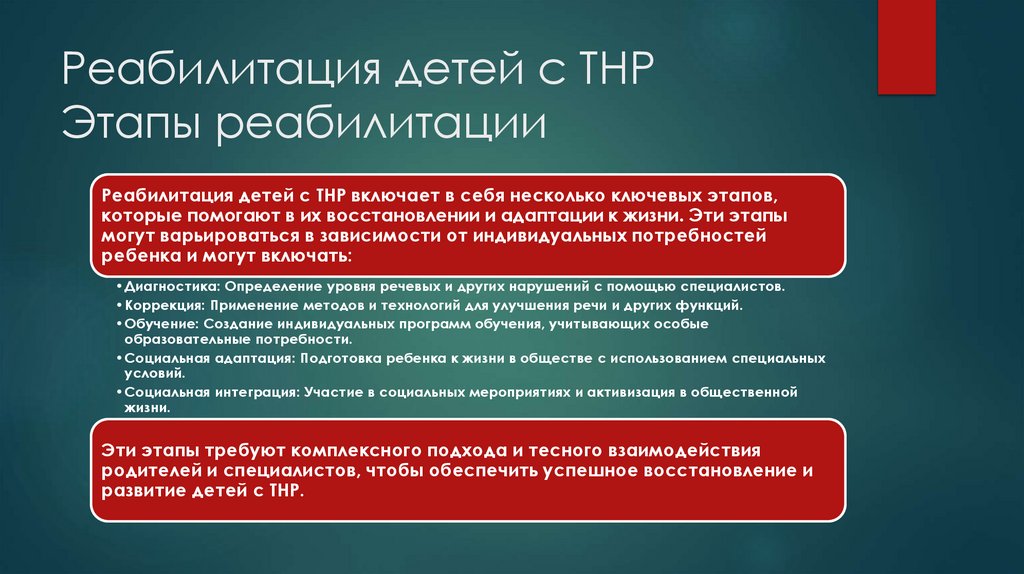 Реабилитация детей с ТНР
Этапы реабилитации

Реабилитация детей с ТНР включает в себя несколько ключевых этапов, которые помогают в их восстановлении и адаптации к жизни. Эти этапы могут варьироваться в зависимости от индивидуальных потребностей ребенка и могут включать:

• Диагностика: Определение уровня речевых и других нарушений с помощью специалистов.
• Коррекция: Применение методов и технологий для улучшения речи и других функций.
• Обучение: Создание индивидуальных программ обучения, учитывающих особые образовательные потребности.
• Социальная адаптация: Подготовка ребенка к жизни в обществе с использованием специальных условий.
• Социальная интеграция: Участие в социальных мероприятиях и активизация в общественной жизни.

Эти этапы требуют комплексного подхода и тесного взаимодействия родителей и специалистов, чтобы обеспечить успешное восстановление и развитие детей с ТНР.